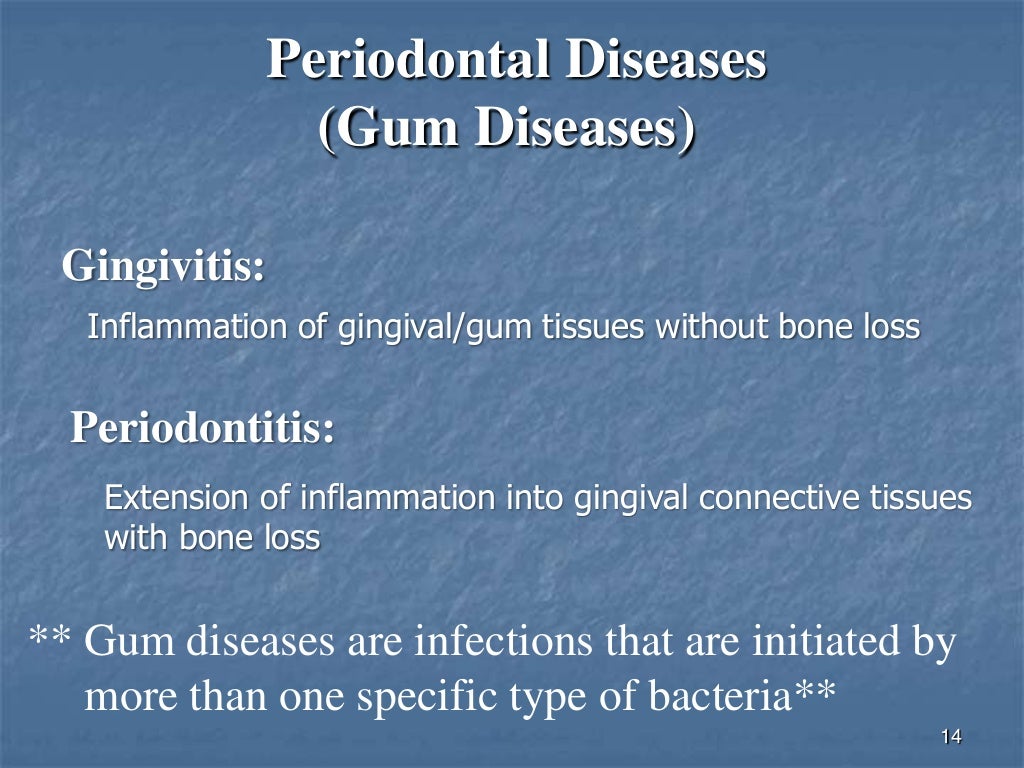 Periodontal Diseases
(Gum Diseases)

Gingivitis:

Inflammation of gingival/gum tissues without bone loss

Periodontitis:

Extension of inflammation into gingival connective tissues with bone loss

** Gum diseases are infections that are initiated by more than one specific type of bacteria**

14